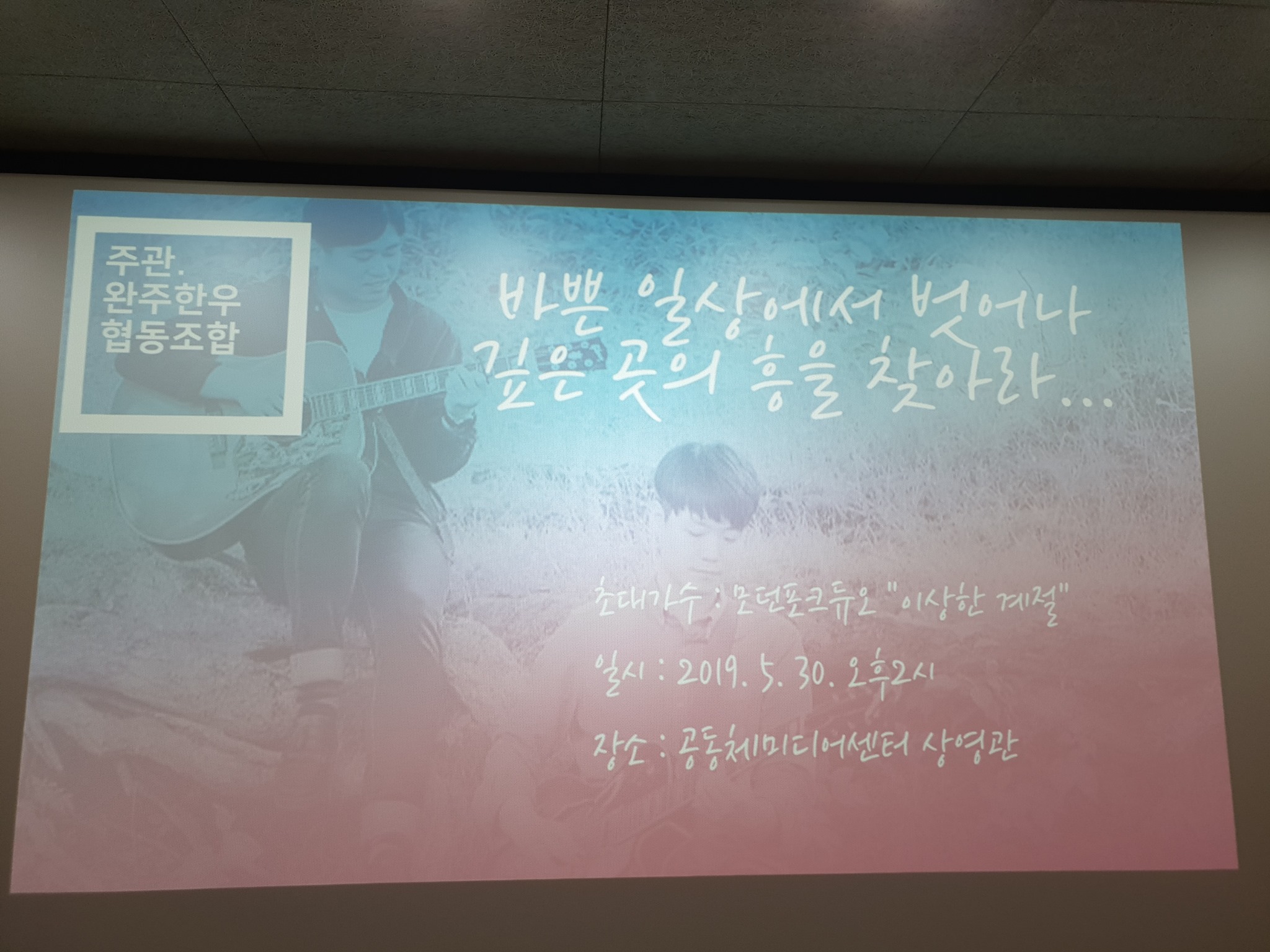 주관.
완주한우
협동조합

바쁜 일상에서 벗어나
깊은 곳의 흥을 찾아라...

초대가수 : 모던포크듀오 "이상한 계절"

일시 : 2019. 5. 30. 오후2시

장소 : 공동체미디어센터 상영관